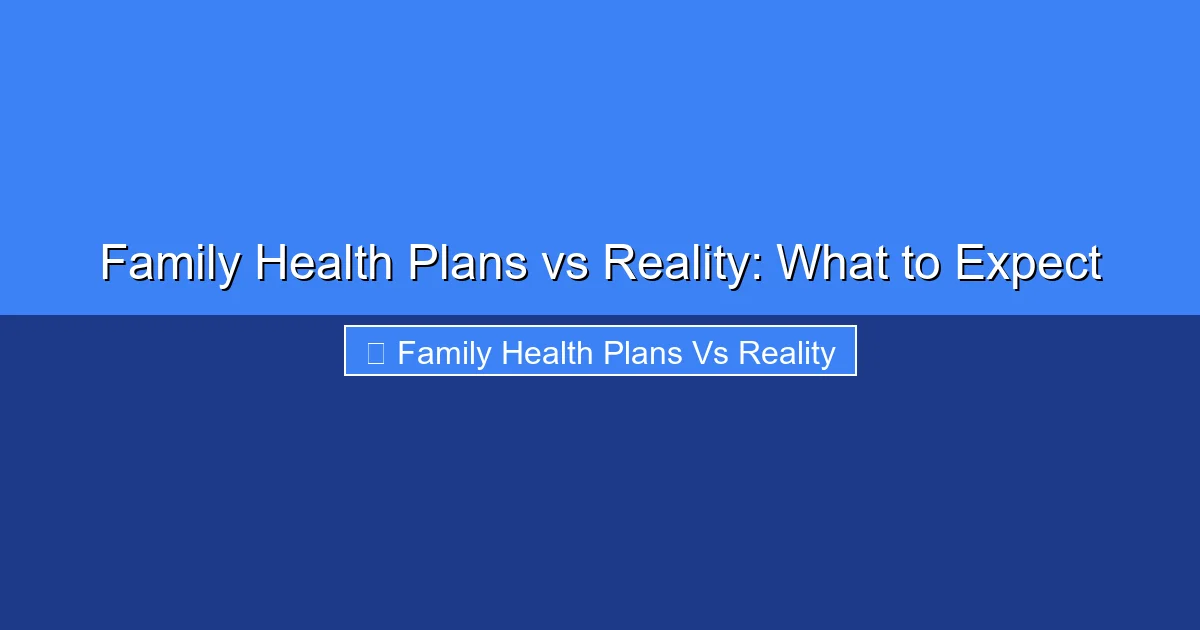 Family Health Plans vs Reality: What to Expect

Family Health Plans Vs Reality